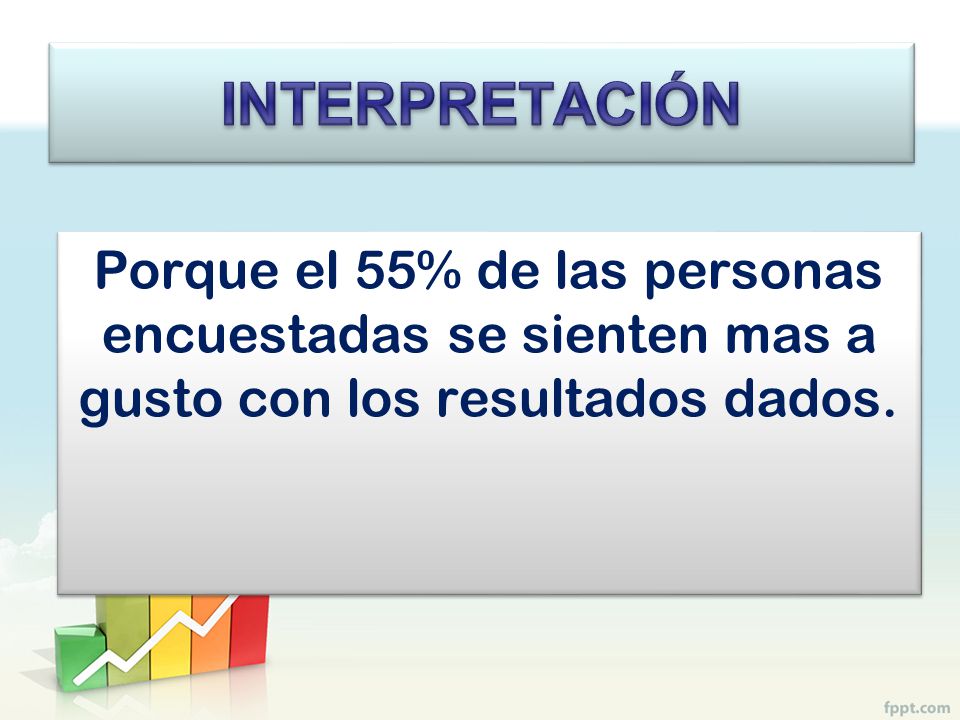 INTERPRETACIÓN

Porque el 55% de las personas encuestadas se sienten mas a gusto con los resultados dados.

fppt.com